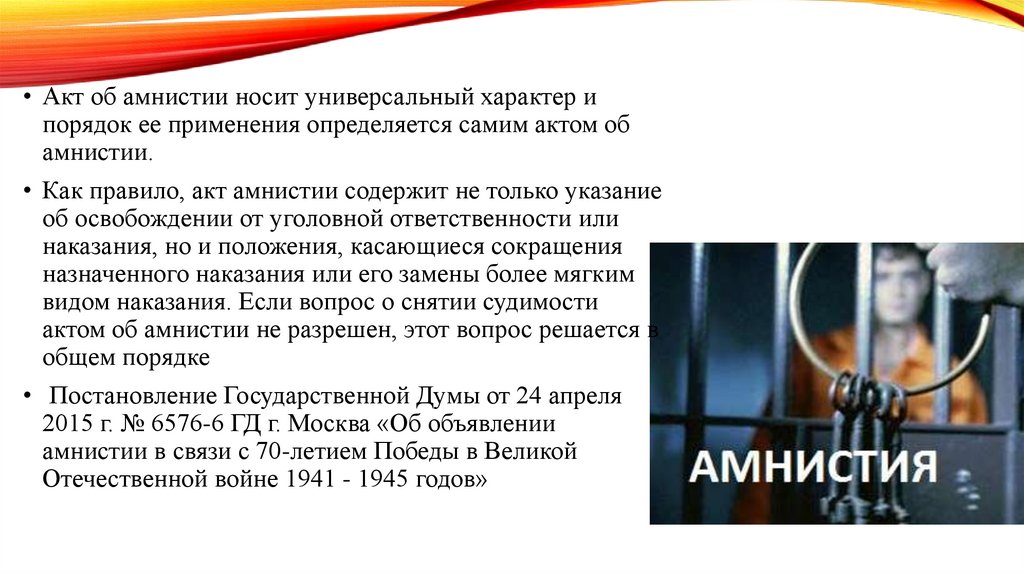 • Акт об амнистии носит универсальный характер и порядок ее применения определяется самим актом об амнистии.

• Как правило, акт амнистии содержит не только указание об освобождении от уголовной ответственности или наказания, но и положения, касающиеся сокращения назначенного наказания или его замены более мягким видом наказания. Если вопрос о снятии судимости актом об амнистии не разрешен, этот вопрос решается в общем порядке

• Постановление Государственной Думы от 24 апреля 2015 г. № 6576-6 ГД г. Москва «Об объявлении амнистии в связи с 70-летием Победы в Великой Отечественной войне 1941 - 1945 годов»

АМНИСТИЯ